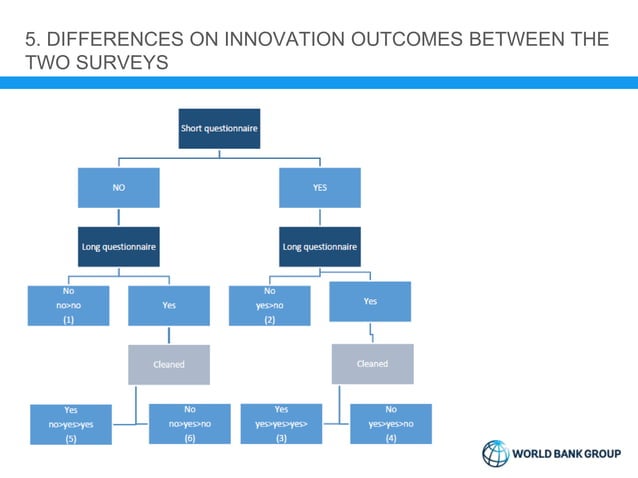 5. DIFFERENCES ON INNOVATION OUTCOMES BETWEEN THE TWO SURVEYS

Short questionnaire

NO

YES

Long questionnaire

Long questionnaire

No
no>no
(1)

Yes

No
yes>no
(2)

Yes

Cleaned

Cleaned

Yes
no>yes>yes
(5)

No
no>yes>no
(6)

Yes
yes>yes>yes>
(3)

No
yes>yes>no
(4)

WORLD BANK GROUP